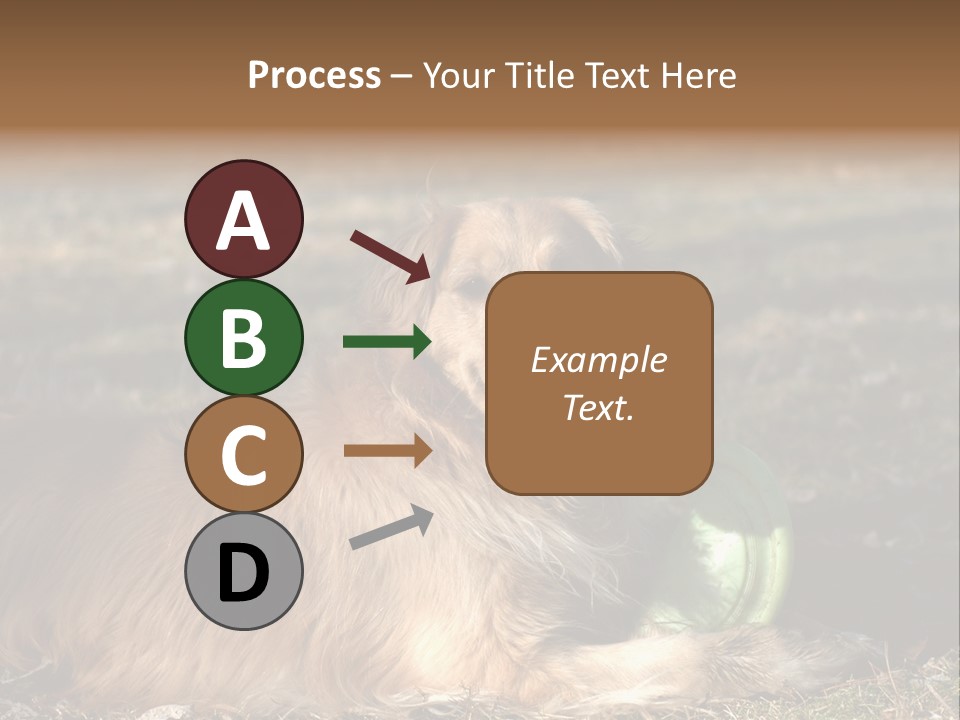 Process – Your Title Text Here

A

B

C

D

Example Text.